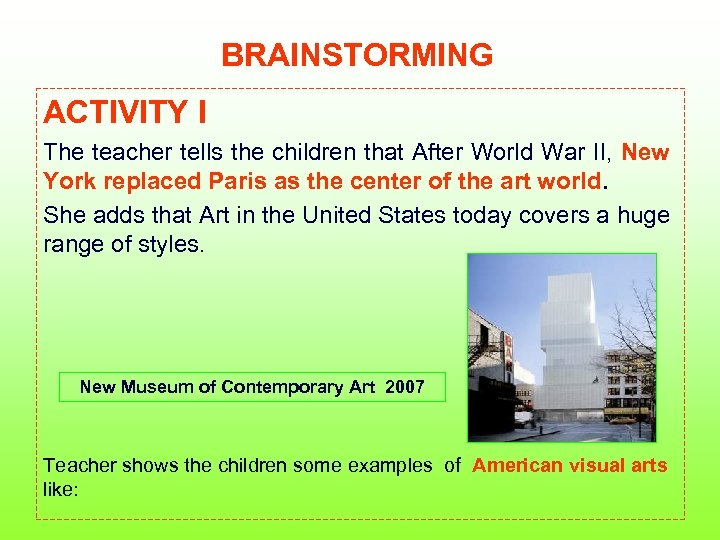 BRAINSTORMING

ACTIVITY I

The teacher tells the children that After World War II, New York replaced Paris as the center of the art world.

She adds that Art in the United States today covers a huge range of styles.

New Museum of Contemporary Art 2007

BAR

Teacher shows the children some examples of American visual arts like: